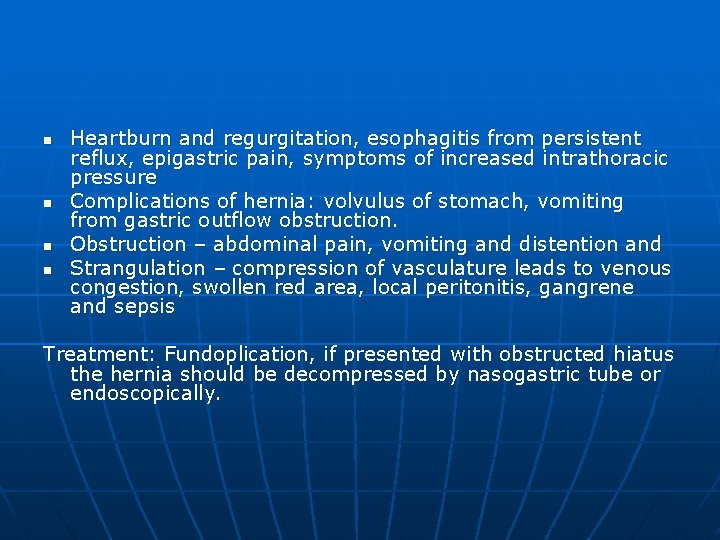 - Heartburn and regurgitation, esophagitis from persistent reflux, epigastric pain, symptoms of increased intrathoracic pressure
- Complications of hernia: volvulus of stomach, vomiting from gastric outflow obstruction.
- Obstruction – abdominal pain, vomiting and distention and
- Strangulation – compression of vasculature leads to venous congestion, swollen red area, local peritonitis, gangrene and sepsis

Treatment: Fundoplication, if presented with obstructed hiatus the hernia should be decompressed by nasogastric tube or endoscopically.